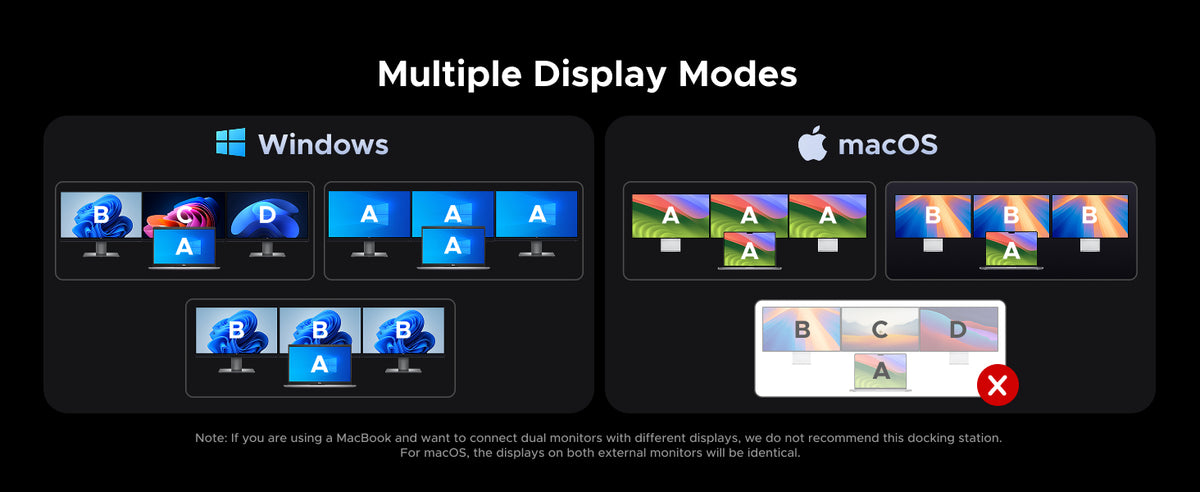 Multiple Display Modes

Windows

B C D
A

A A A
A

B B B
A

macOS

A A A
A

B B B
A

B C D
A

Note: If you are using a MacBook and want to connect dual monitors with different displays, we do not recommend this docking station. For macOS, the displays on both external monitors will be identical.